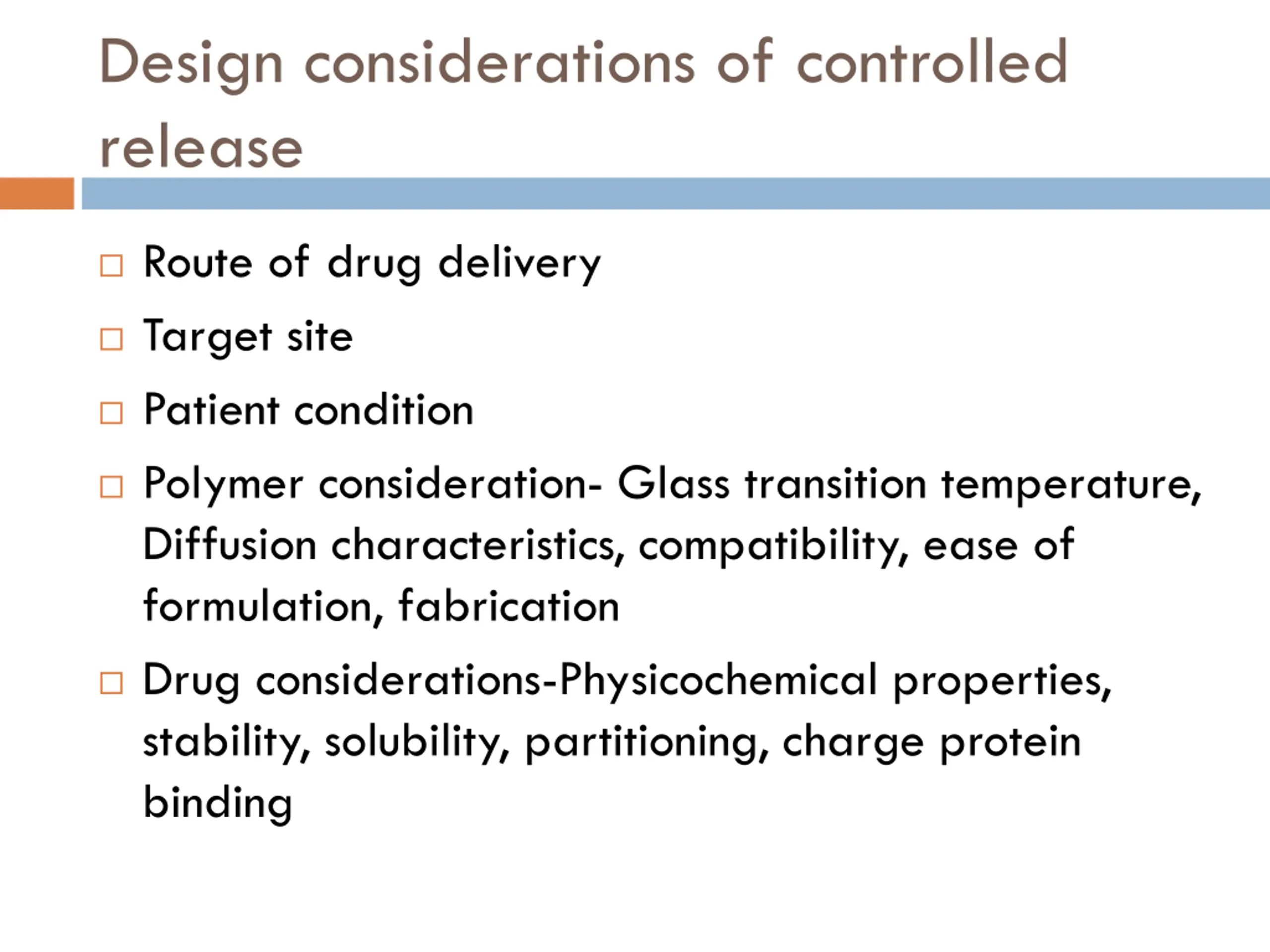 Design considerations of controlled release

□ Route of drug delivery

□ Target site

□ Patient condition

□ Polymer consideration- Glass transition temperature, Diffusion characteristics, compatibility, ease of formulation, fabrication

□ Drug considerations-Physicochemical properties, stability, solubility, partitioning, charge protein binding